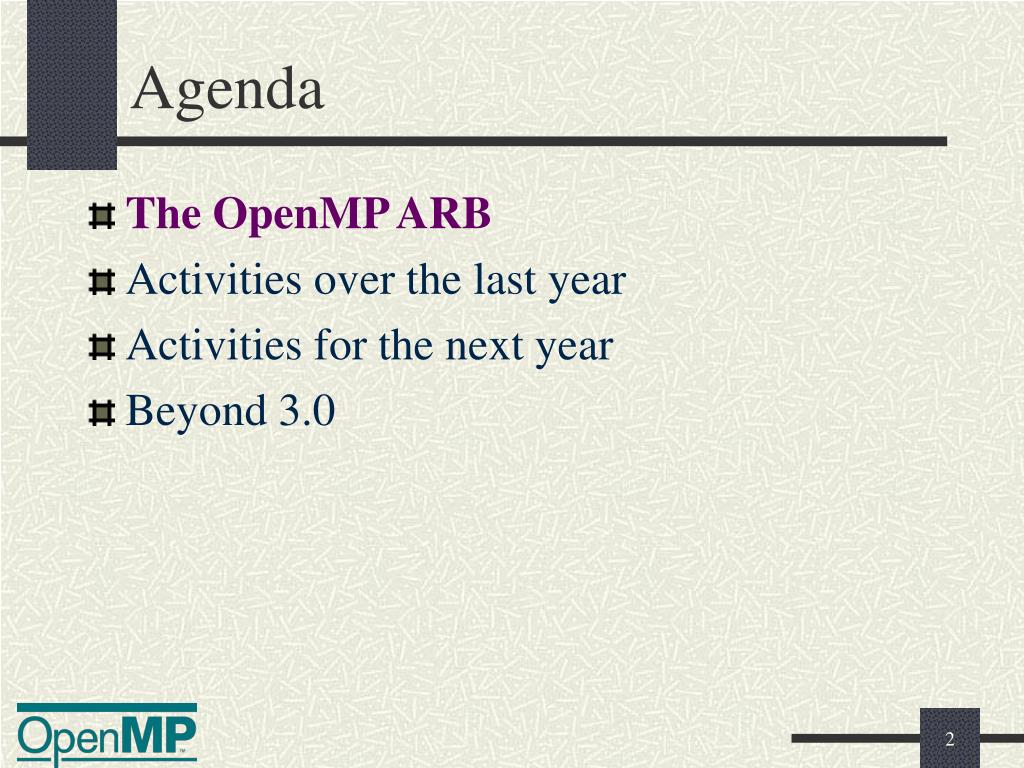 Agenda

The OpenMP ARB
Activities over the last year
Activities for the next year
Beyond 3.0

OpenMP

2